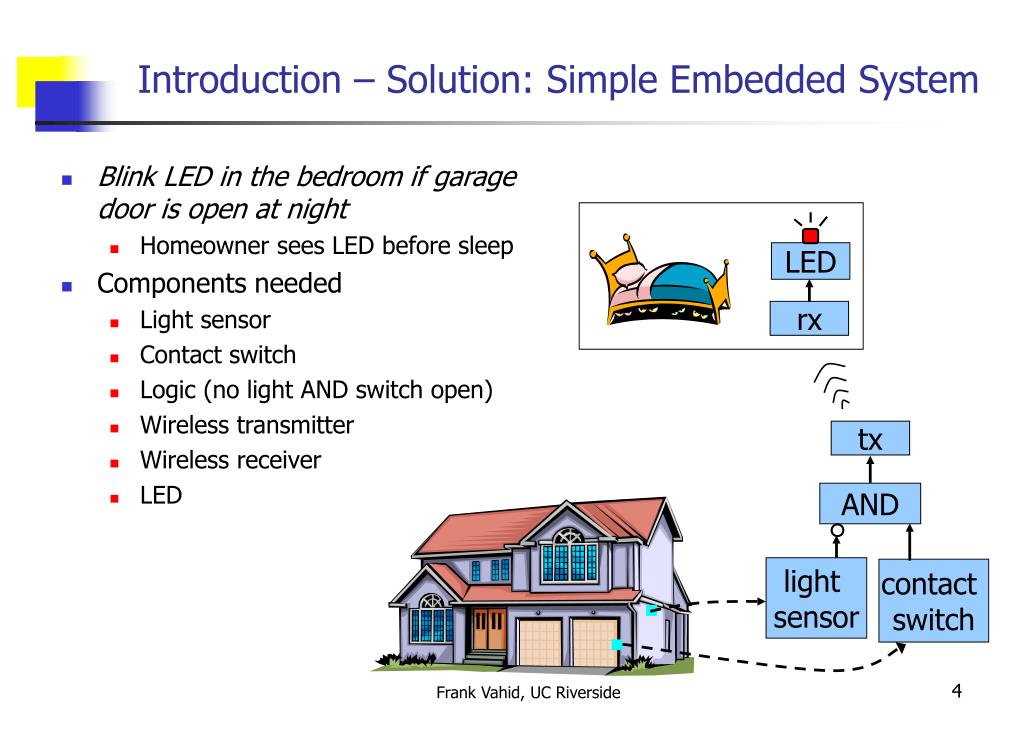 Introduction – Solution: Simple Embedded System

Blink LED in the bedroom if garage door is open at night
Homeowner sees LED before sleep
Components needed
Light sensor
Contact switch
Logic (no light AND switch open)
Wireless transmitter
Wireless receiver
LED

LED
rx
tx
AND
light sensor
contact switch

Frank Vahid, UC Riverside
4